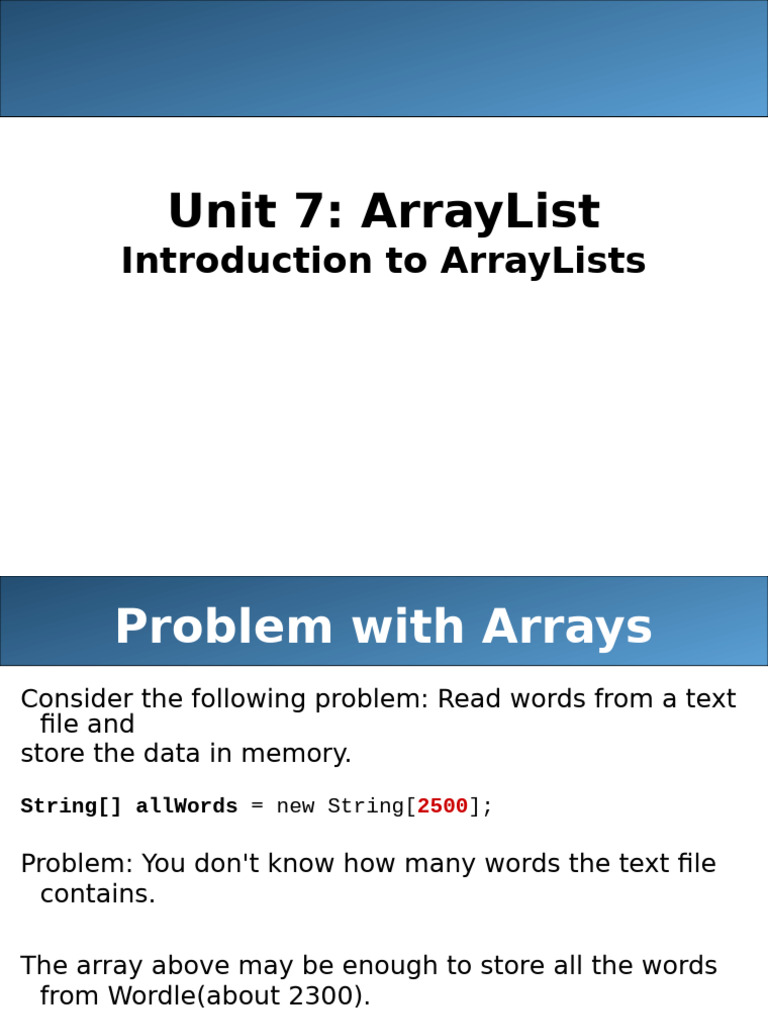 Unit 7: ArrayList
Introduction to ArrayLists

Problem with Arrays

Consider the following problem: Read words from a text file and
store the data in memory.

String[] allWords = new String[2500];

Problem: You don't know how many words the text file contains.

The array above may be enough to store all the words from Wordle(about 2300).